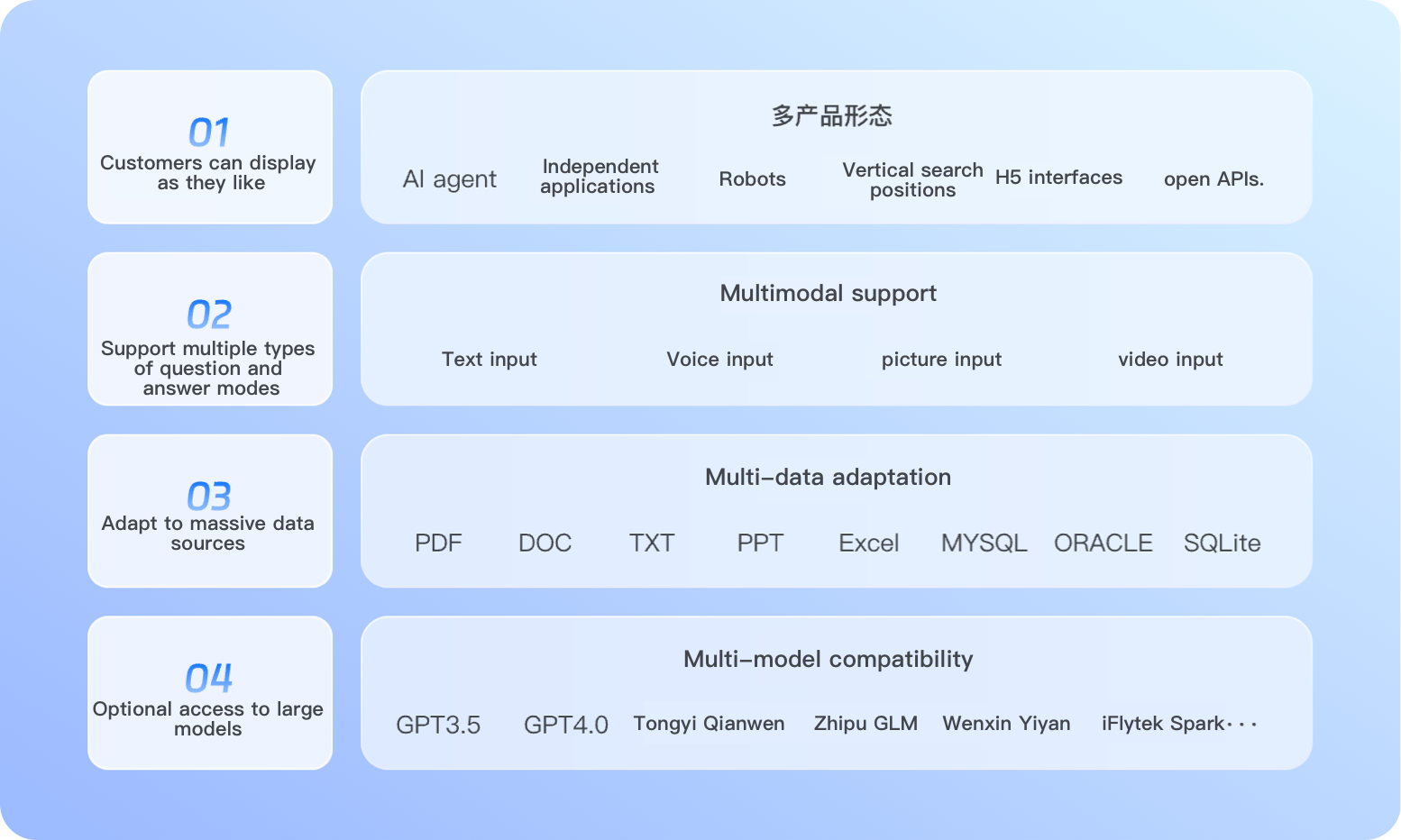 01
Customers can display as they like

多产品形态

AI agent
Independent applications
Robots
Vertical search positions
H5 interfaces
open APIs.

02
Support multiple types of question and answer modes

Multimodal support

Text input
Voice input
picture input
video input

03
Adapt to massive data sources

Multi-data adaptation

PDF
DOC
TXT
PPT
Excel
MYSQL
ORACLE
SQLite

04
Optional access to large models

Multi-model compatibility

GPT3.5
GPT4.0
Tongyi Qianwen
Zhipu GLM
Wenxin Yiyan
iFlytek Spark···